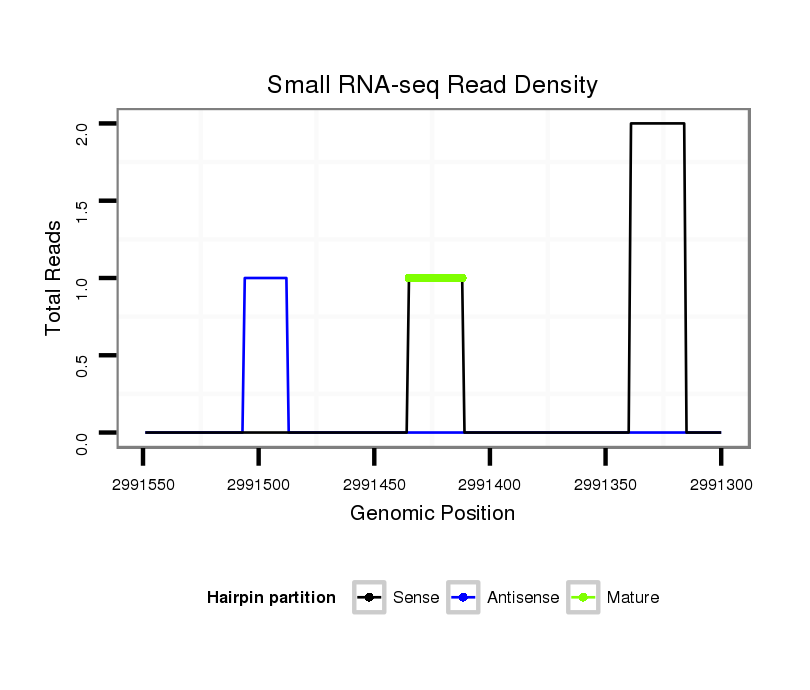 Small RNA-seq Read Density

Total Reads

2.0
1.5
1.0
0.5
0.0

2991550
2991500
2991450
2991400
2991350
2991300

Genomic Position

Hairpin partition
Sense
Antisense
Mature